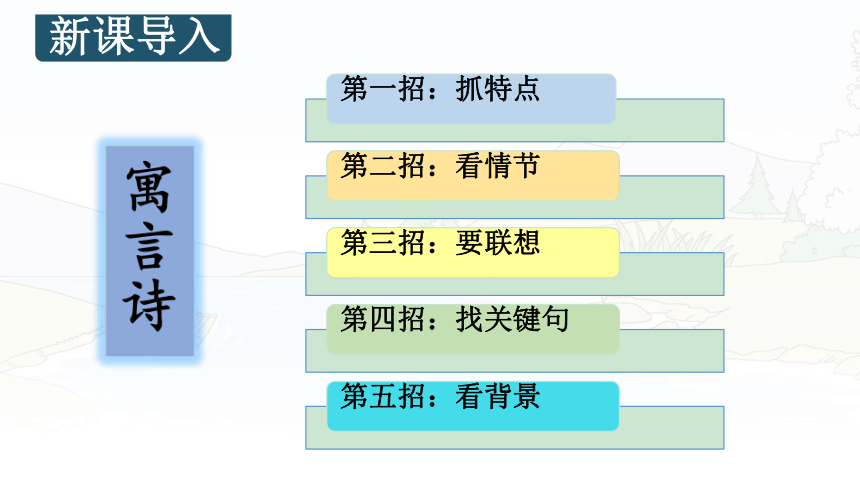 新课导入

寓言诗

第一招：抓特点

第二招：看情节

第三招：要联想

第四招：找关键句

第五招：看背景